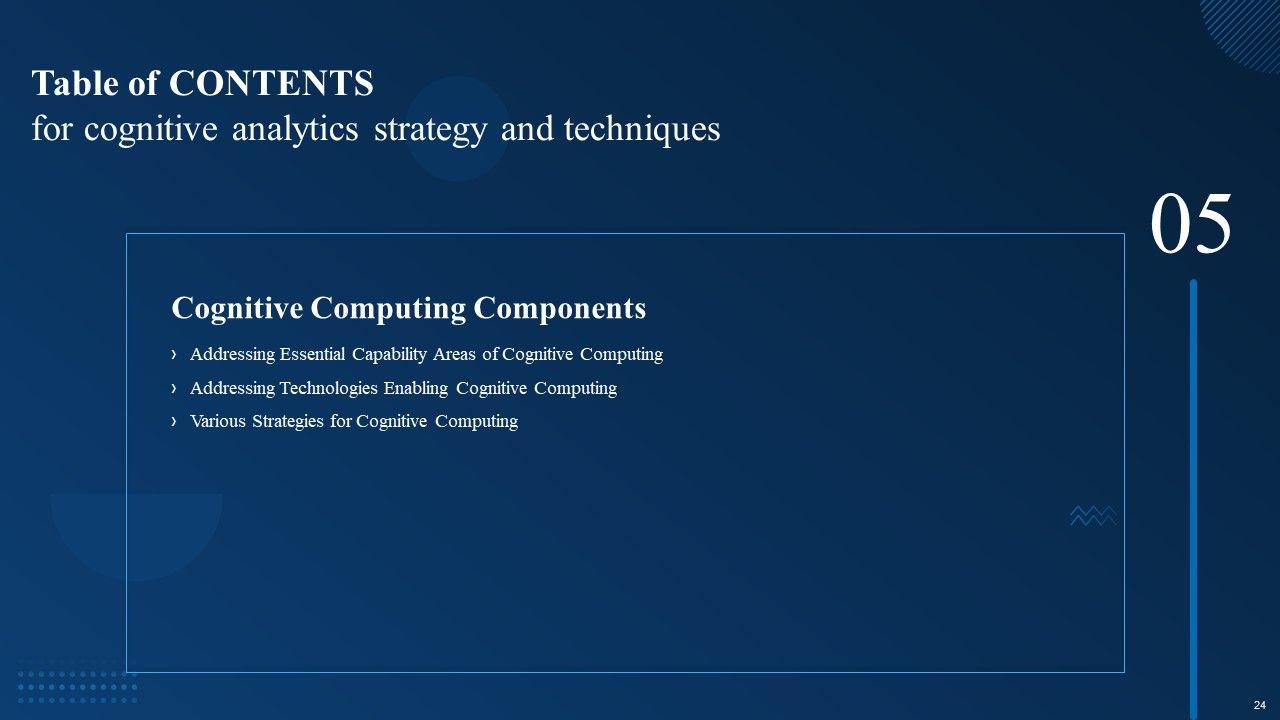 Table of CONTENTS
for cognitive analytics strategy and techniques

05

Cognitive Computing Components

› Addressing Essential Capability Areas of Cognitive Computing
› Addressing Technologies Enabling Cognitive Computing
› Various Strategies for Cognitive Computing

24